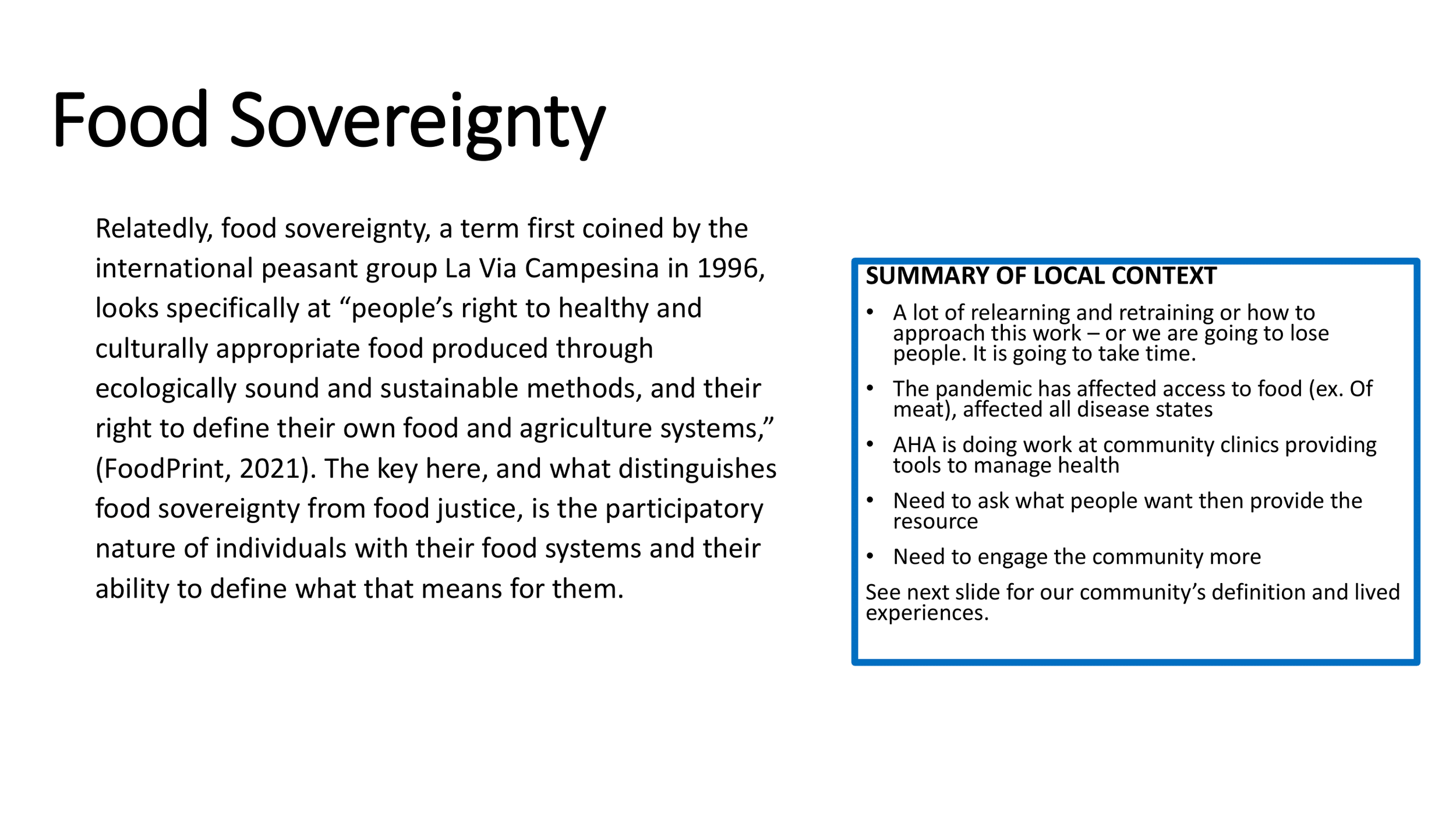 Food Sovereignty

Relatedly, food sovereignty, a term first coined by the international peasant group La Via Campesina in 1996, looks specifically at “people’s right to healthy and culturally appropriate food produced through ecologically sound and sustainable methods, and their right to define their own food and agriculture systems,” (FoodPrint, 2021). The key here, and what distinguishes food sovereignty from food justice, is the participatory nature of individuals with their food systems and their ability to define what that means for them.

SUMMARY OF LOCAL CONTEXT

• A lot of relearning and retraining or how to approach this work – or we are going to lose people. It is going to take time.
• The pandemic has affected access to food (ex. Of meat), affected all disease states
• AHA is doing work at community clinics providing tools to manage health
• Need to ask what people want then provide the resource
• Need to engage the community more

See next slide for our community’s definition and lived experiences.